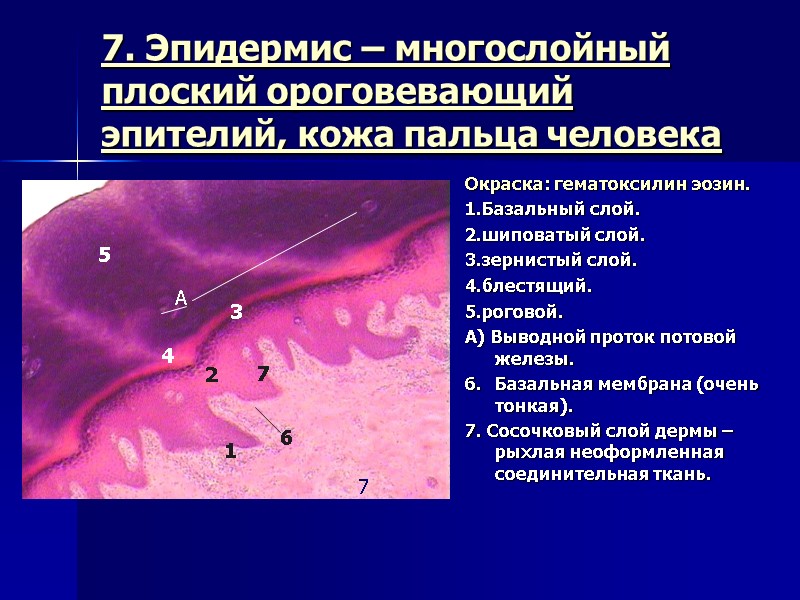 7. Эпидермис – многослойный плоский ороговевающий эпителий, кожа пальца человека

5

А

3

4

2

7

6

1

7

Окраска: гематоксилин эозин.
1.Базальный слой.
2.шиповатый слой.
3.зернистый слой.
4.блестящий.
5.роговой.
А) Выводной проток потовой железы.
6. Базальная мембрана (очень тонкая).
7. Сосочковый слой дермы – рыхлая неоформленная соединительная ткань.